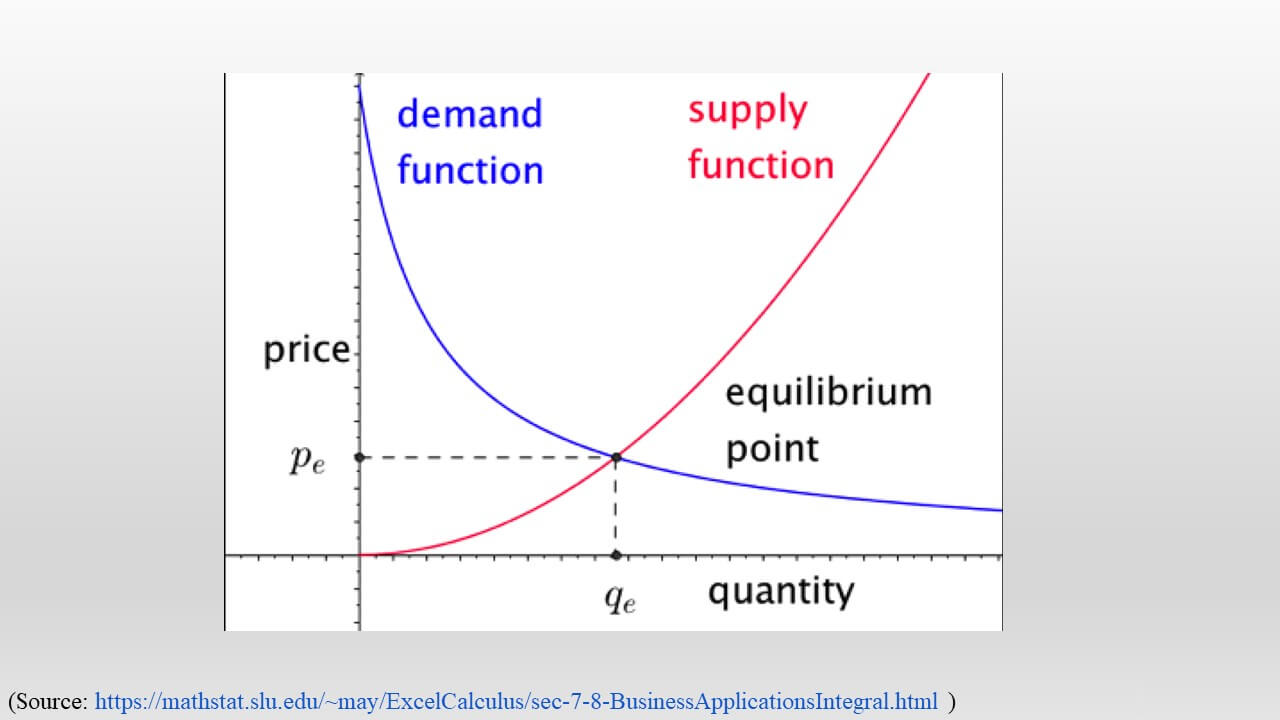 demand function

supply function

price

equilibrium point

$p_e$

$q_e$

quantity

(Source: https://mathstat.slu.edu/~may/ExcelCalculus/sec-7-8-BusinessApplicationsIntegral.html )